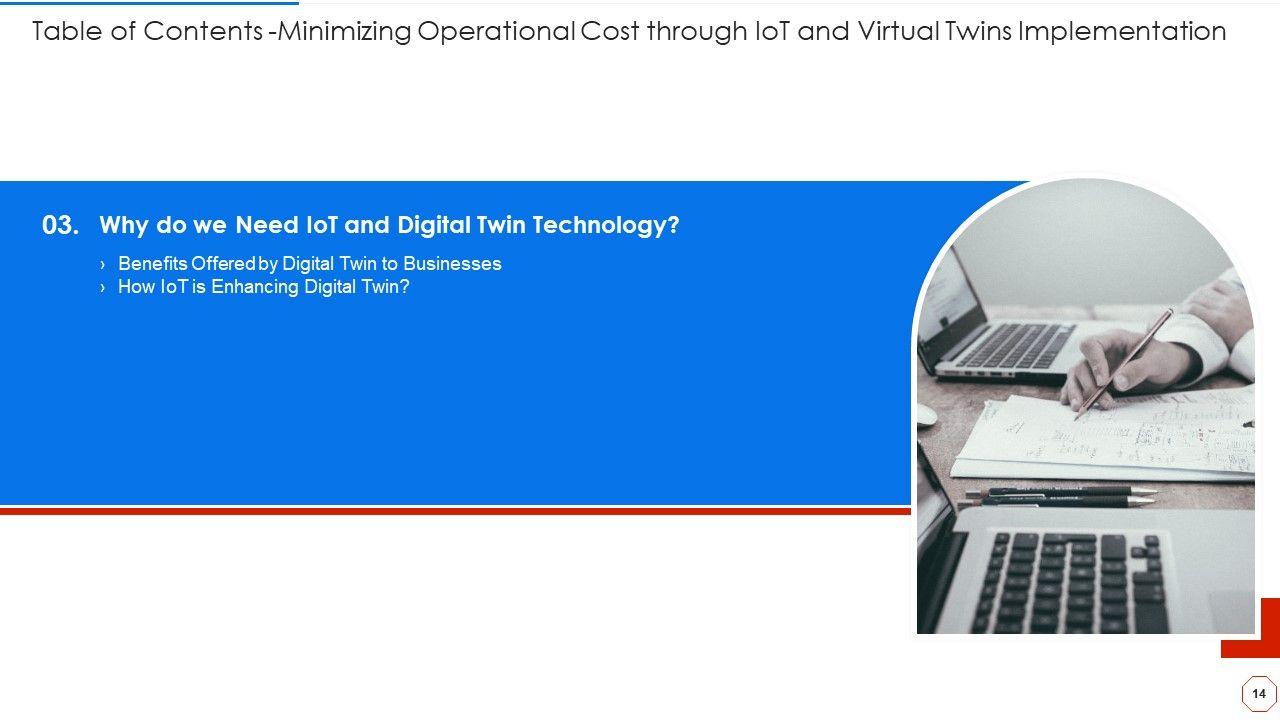 Table of Contents -Minimizing Operational Cost through IoT and Virtual Twins Implementation

03. Why do we Need IoT and Digital Twin Technology?

› Benefits Offered by Digital Twin to Businesses
› How IoT is Enhancing Digital Twin?

14